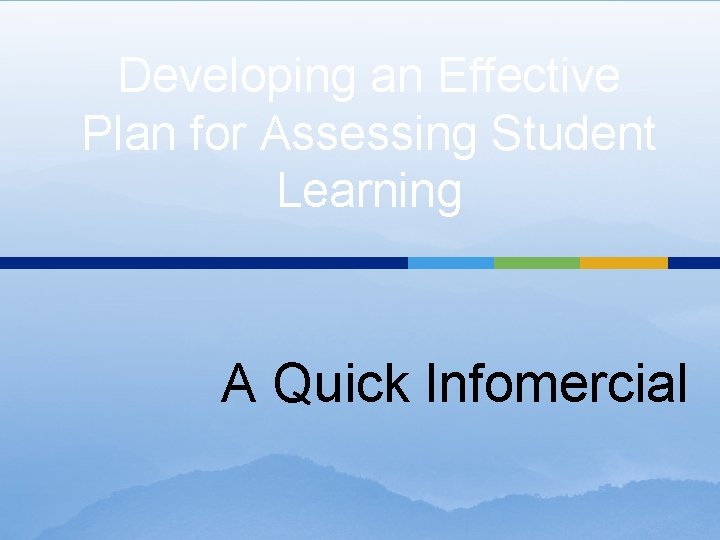 Developing an Effective Plan for Assessing Student Learning

A Quick Infomercial